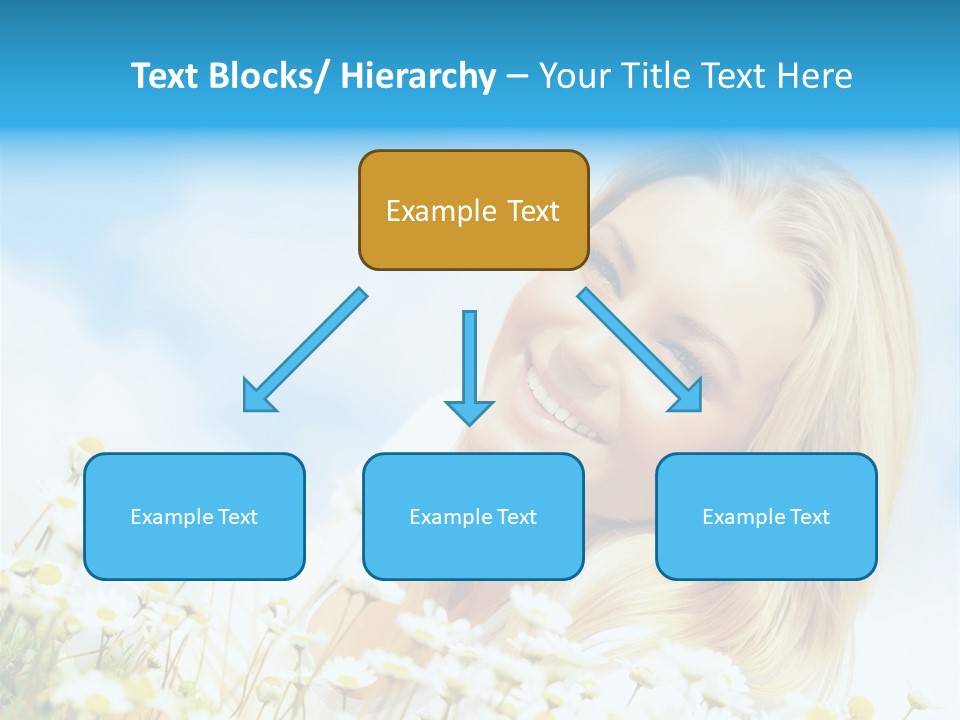 Text Blocks/ Hierarchy – Your Title Text Here

Example Text

Example Text

Example Text

Example Text